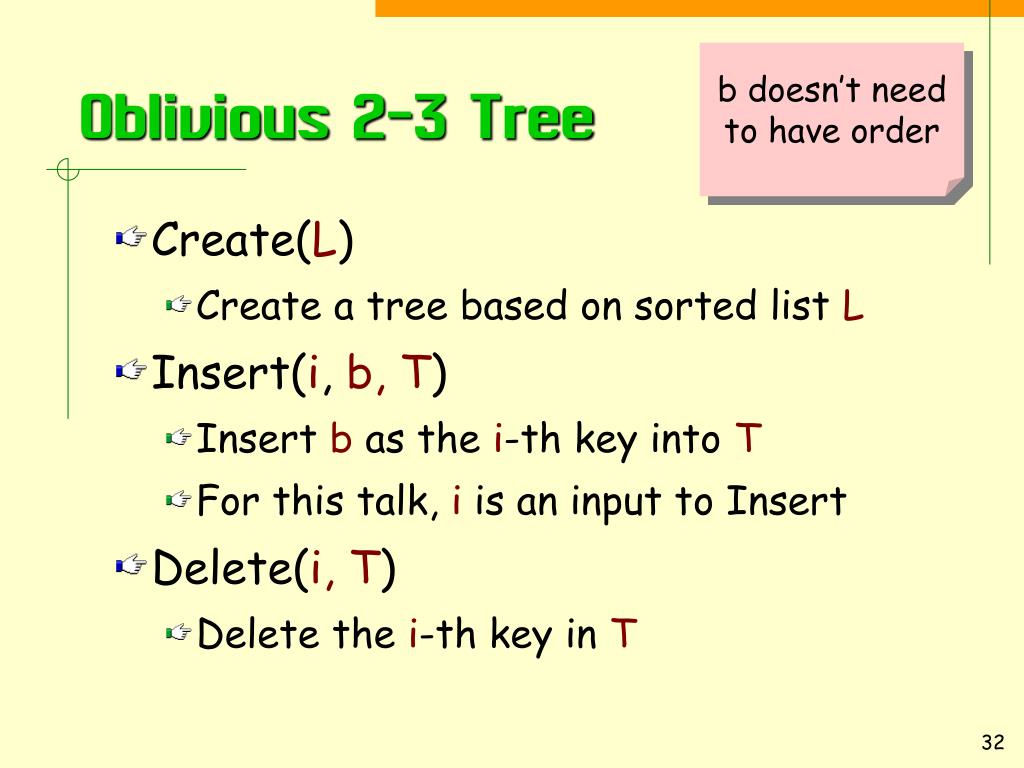 Oblivious 2-3 Tree

b doesn't need to have order

Create(L)

Create a tree based on sorted list L

Insert(i, b, T)

Insert b as the i-th key into T

For this talk, i is an input to Insert

Delete(i, T)

Delete the i-th key in T

32